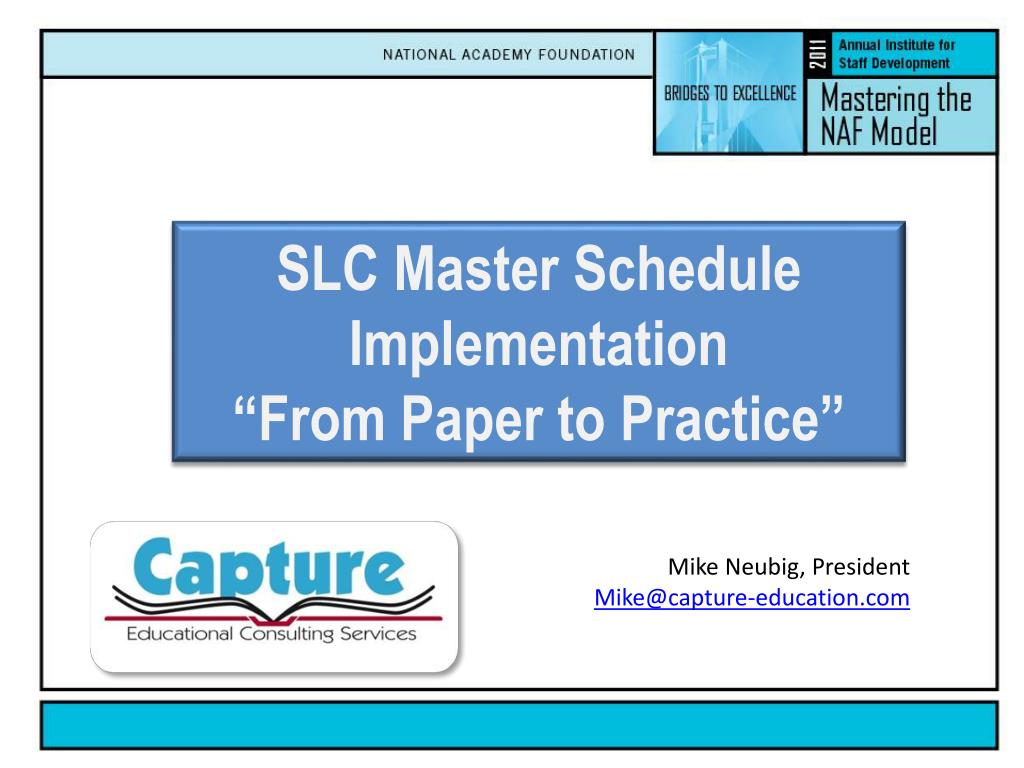 NATIONAL ACADEMY FOUNDATION

BRIDGES TO EXCELLENCE

2011 Annual Institute for Staff Development

Mastering the NAF Model

SLC Master Schedule Implementation
"From Paper to Practice"

Capture
Educational Consulting Services

Mike Neubig, President
Mike@capture-education.com